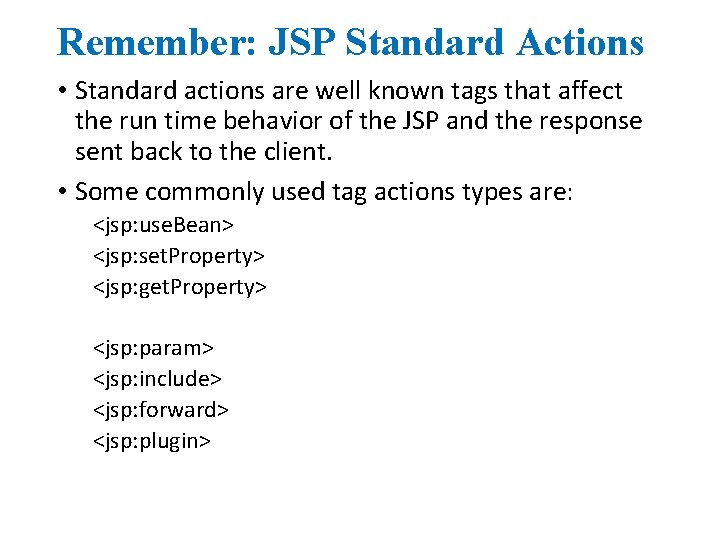 Remember: JSP Standard Actions

• Standard actions are well known tags that affect the run time behavior of the JSP and the response sent back to the client.

• Some commonly used tag actions types are:

<jsp:useBean>
<jsp:setProperty>
<jsp:getProperty>

<jsp:param>
<jsp:include>
<jsp:forward>
<jsp:plugin>